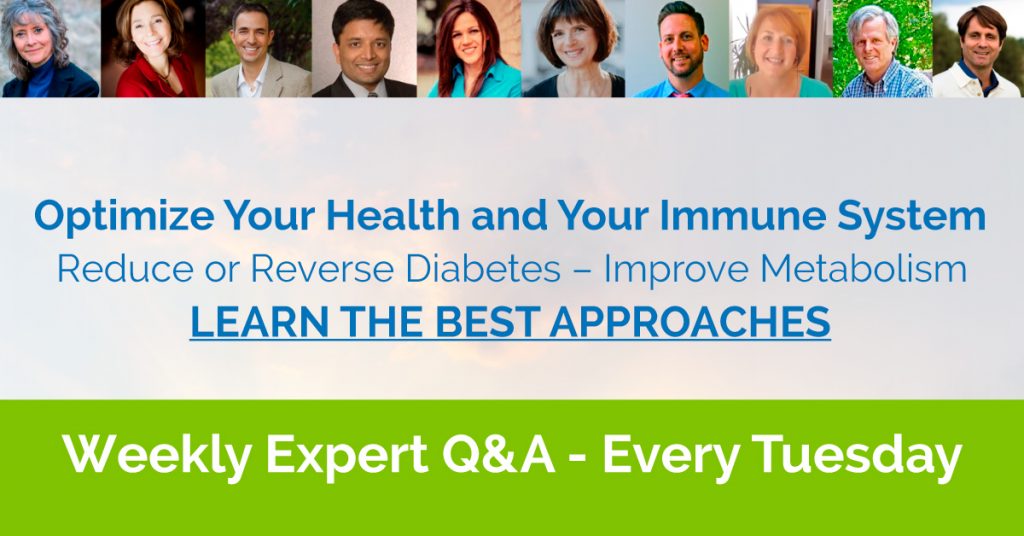 Optimize Your Health and Your Immune System
Reduce or Reverse Diabetes – Improve Metabolism
LEARN THE BEST APPROACHES

Weekly Expert Q&A - Every Tuesday